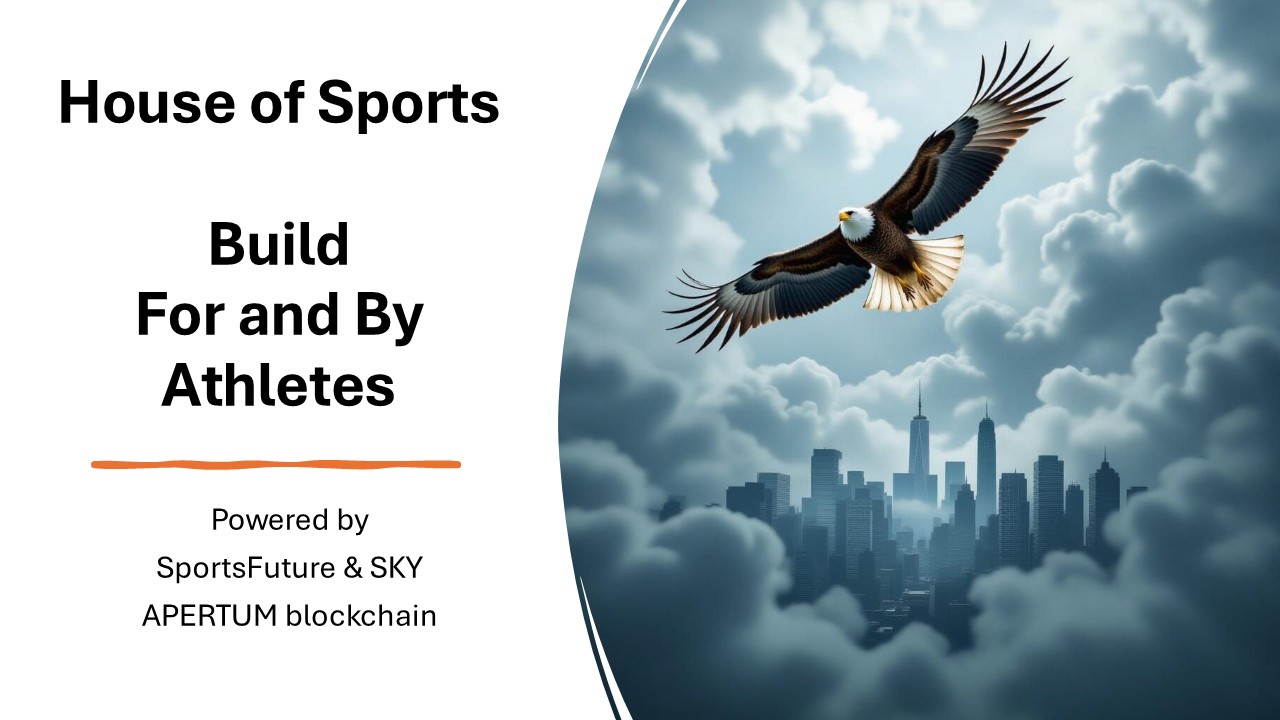 House of Sports

Build
For and By
Athletes

Powered by
SportsFuture & SKY
APERTUM blockchain